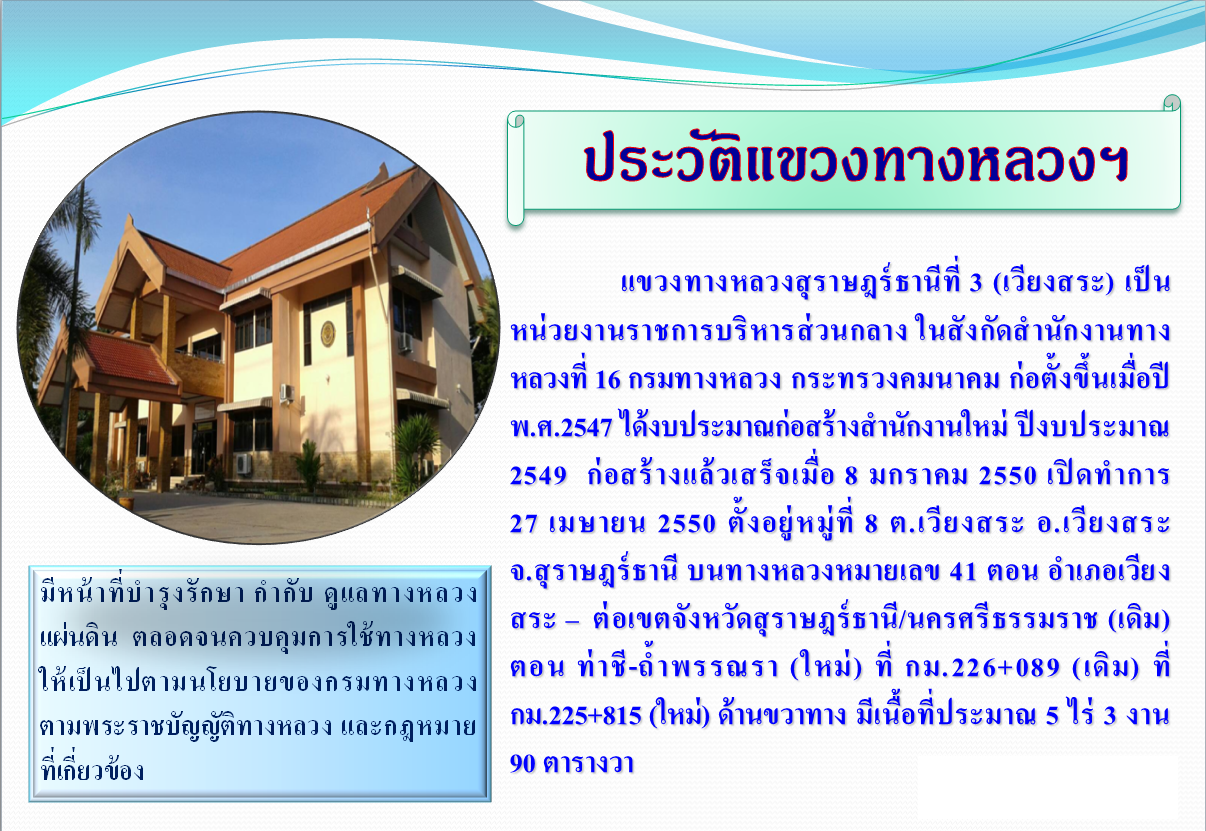 ประวัติแขวงทางหลวงฯ

แขวงทางหลวงสุราษฎร์ธานีที่ 3 (เวียงสระ) เป็นหน่วยงานราชการบริหารส่วนกลาง ในสังกัดสำนักงานทางหลวงที่ 16 กรมทางหลวง กระทรวงคมนาคม ก่อตั้งขึ้นเมื่อปี พ.ศ.2547 ได้งบประมาณก่อสร้างสำนักงานใหม่ ปีงบประมาณ 2549 ก่อสร้างแล้วเสร็จเมื่อ 8 มกราคม 2550 เปิดทำการ 27 เมษายน 2550 ตั้งอยู่หมู่ที่ 8 ต.เวียงสระ อ.เวียงสระ จ.สุราษฎร์ธานี บนทางหลวงหมายเลข 41 ตอน อำเภอเวียงสระ – ต่อเขตจังหวัดสุราษฎร์ธานี/นครศรีธรรมราช (เดิม) ตอน ท่าชี-ถ้ำพรรณรา (ใหม่) ที่ กม.226+089 (เดิม) ที่ กม.225+815 (ใหม่) ด้านขวาทาง มีเนื้อที่ประมาณ 5 ไร่ 3 งาน 90 ตารางวา

มีหน้าที่บำรุงรักษา กำกับ ดูแลทางหลวงแผ่นดิน ตลอดจนควบคุมการใช้ทางหลวงให้เป็นไปตามนโยบายของกรมทางหลวง ตามพระราชบัญญัติทางหลวง และกฎหมายที่เกี่ยวข้อง